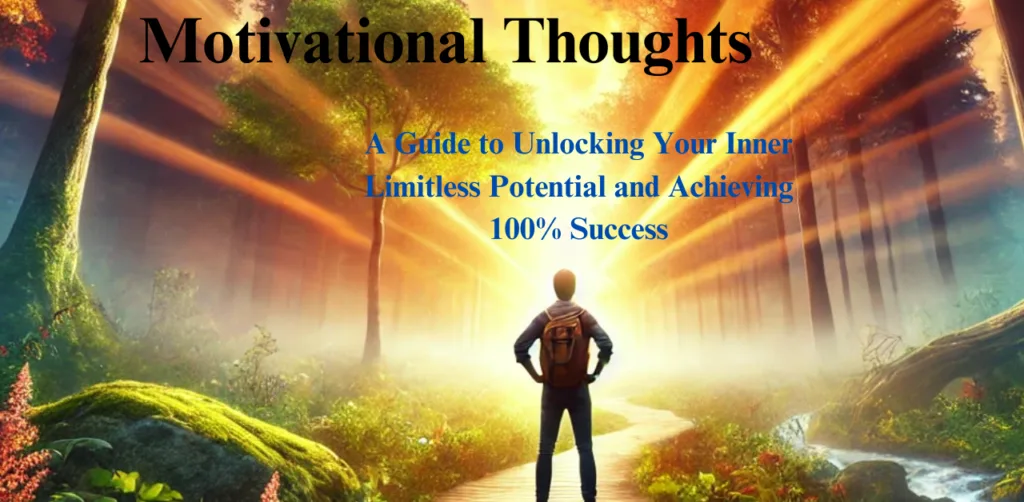 Motivational Thoughts

A Guide to Unlocking Your Inner Limitless Potential and Achieving 100% Success